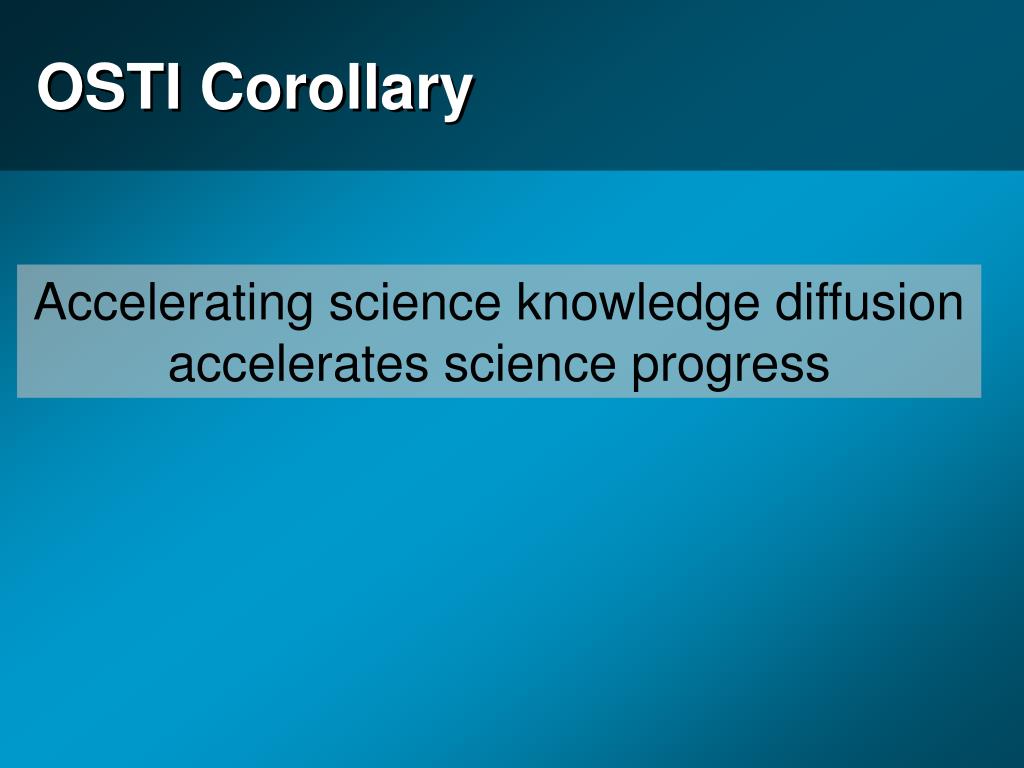 OSTI Corollary

Accelerating science knowledge diffusion accelerates science progress